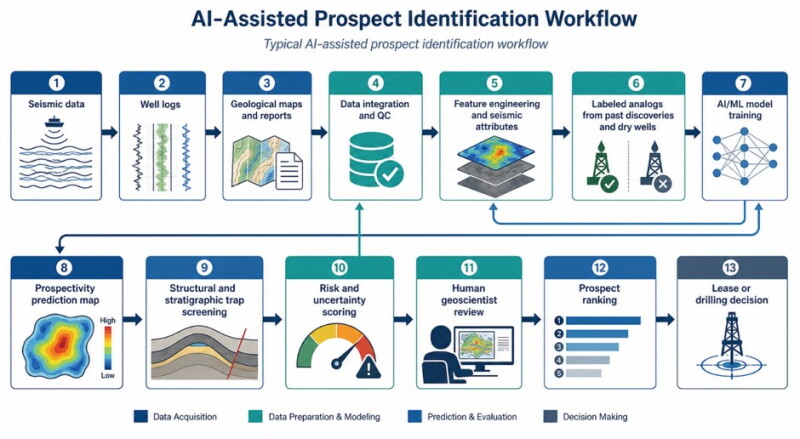 AI-Assisted Prospect Identification Workflow

Typical AI-assisted prospect identification workflow

1
Seismic data

2
Well logs

3
Geological maps and reports

4
Data integration and QC

5
Feature engineering and seismic attributes

6
Labeled analogs from past discoveries and dry wells

7
AI/ML model training

8
Prospectivity prediction map

High

Low

9
Structural and stratigraphic trap screening

10
Risk and uncertainty scoring

11
Human geoscientist review

12
Prospect ranking

1
2
3
4
5

13
Lease or drilling decision

Data Acquisition
Data Preparation & Modeling
Prediction & Evaluation
Decision Making